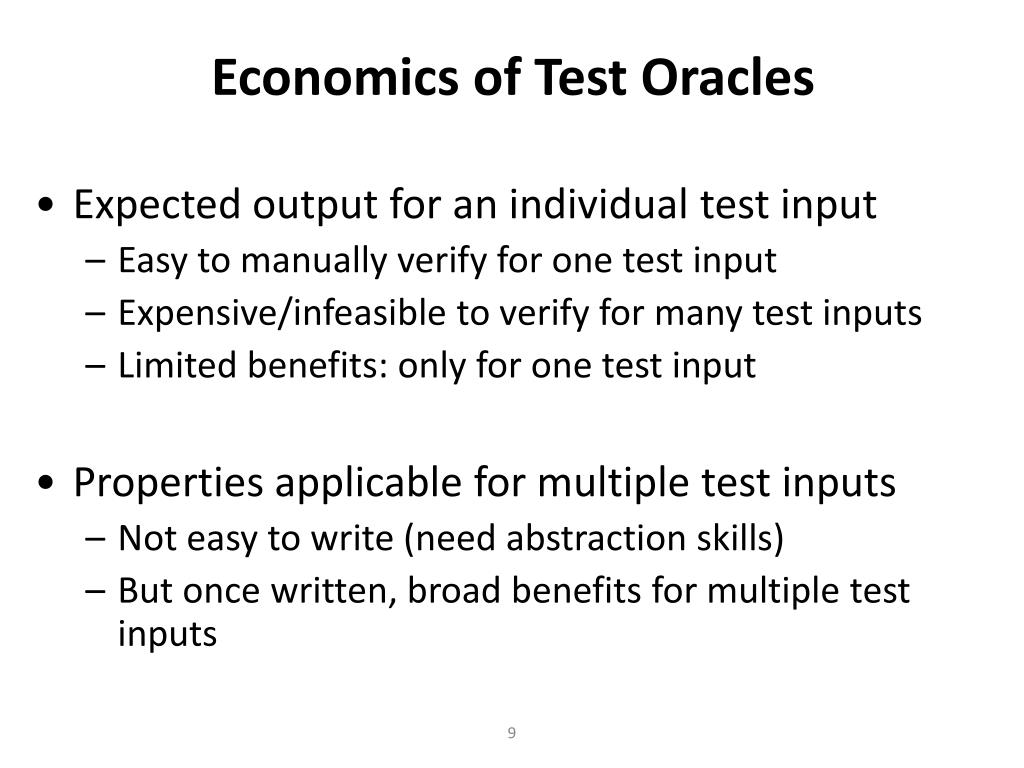 Economics of Test Oracles

• Expected output for an individual test input
– Easy to manually verify for one test input
– Expensive/infeasible to verify for many test inputs
– Limited benefits: only for one test input

• Properties applicable for multiple test inputs
– Not easy to write (need abstraction skills)
– But once written, broad benefits for multiple test inputs

9